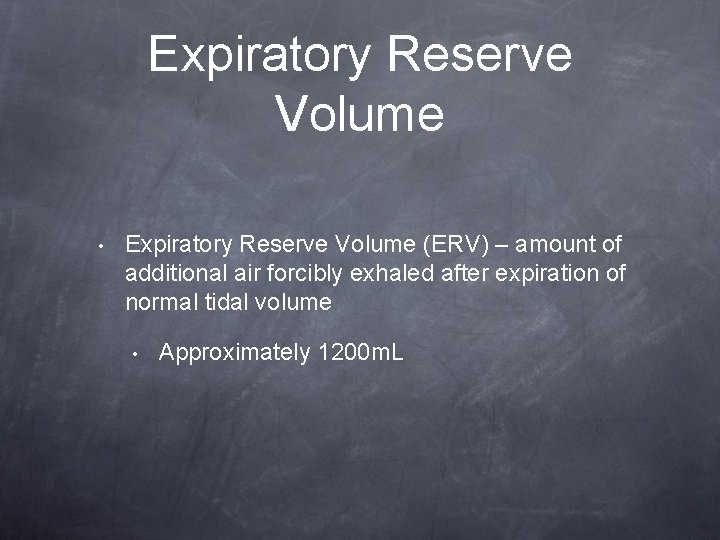 Expiratory Reserve Volume

• Expiratory Reserve Volume (ERV) – amount of additional air forcibly exhaled after expiration of normal tidal volume

• Approximately 1200mL